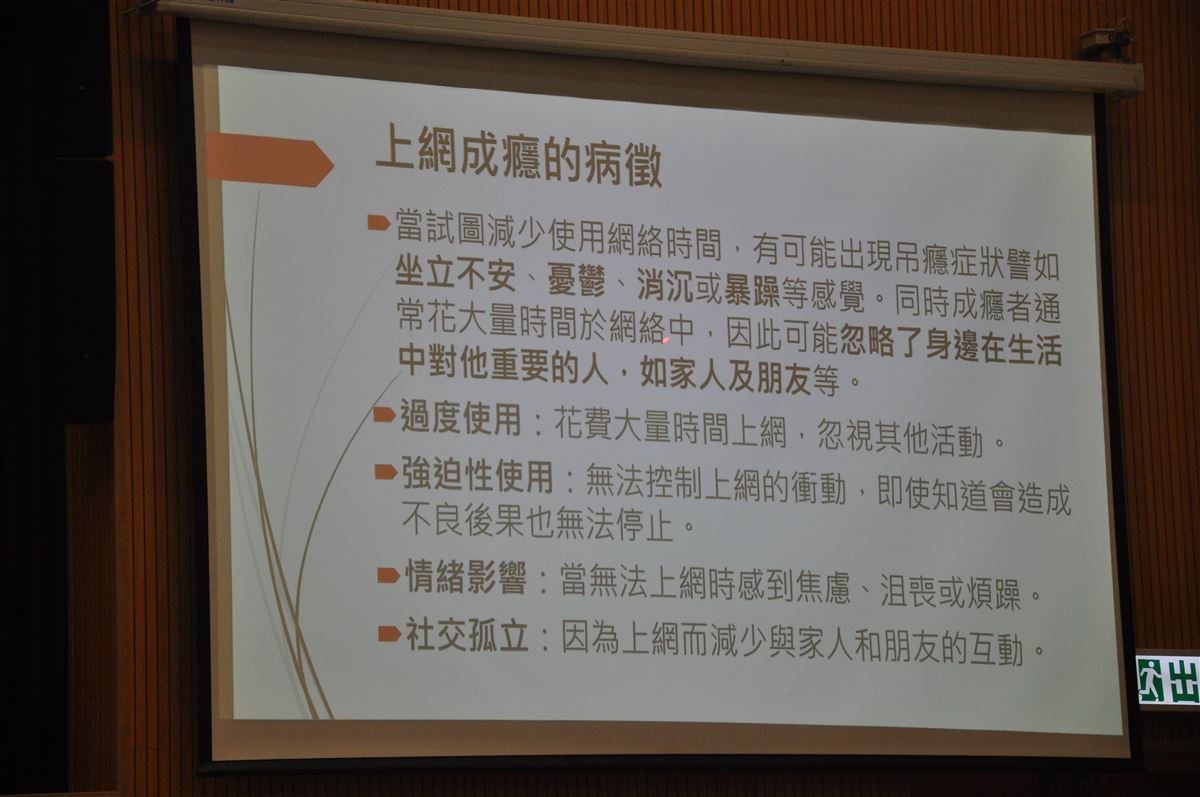 上網成癮的病徵

當試圖減少使用網絡時間，有可能出現吊癮症狀譬如坐立不安、憂鬱、消沉或暴躁等感覺。同時成癮者通常花大量時間於網絡中，因此可能忽略了身邊在生活中對他重要的人，如家人及朋友等。

過度使用：花費大量時間上網，忽視其他活動。

強迫性使用：無法控制上網的衝動，即使知道會造成不良後果也無法停止。

情緒影響：當無法上網時感到焦慮、沮喪或煩躁。

社交孤立：因為上網而減少與家人和朋友的互動。

出